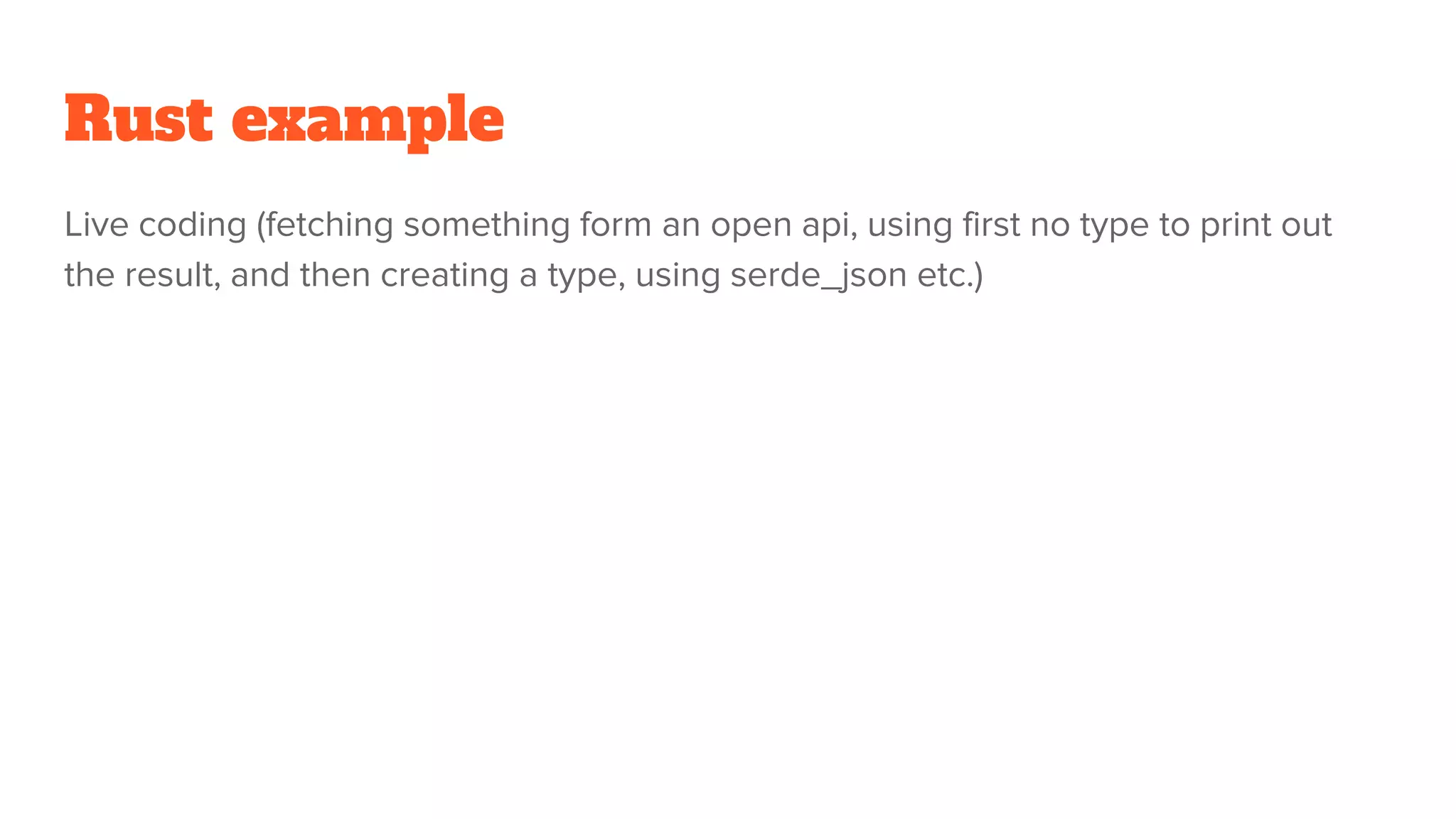 Rust example

Live coding (fetching something form an open api, using first no type to print out the result, and then creating a type, using serde_json etc.)